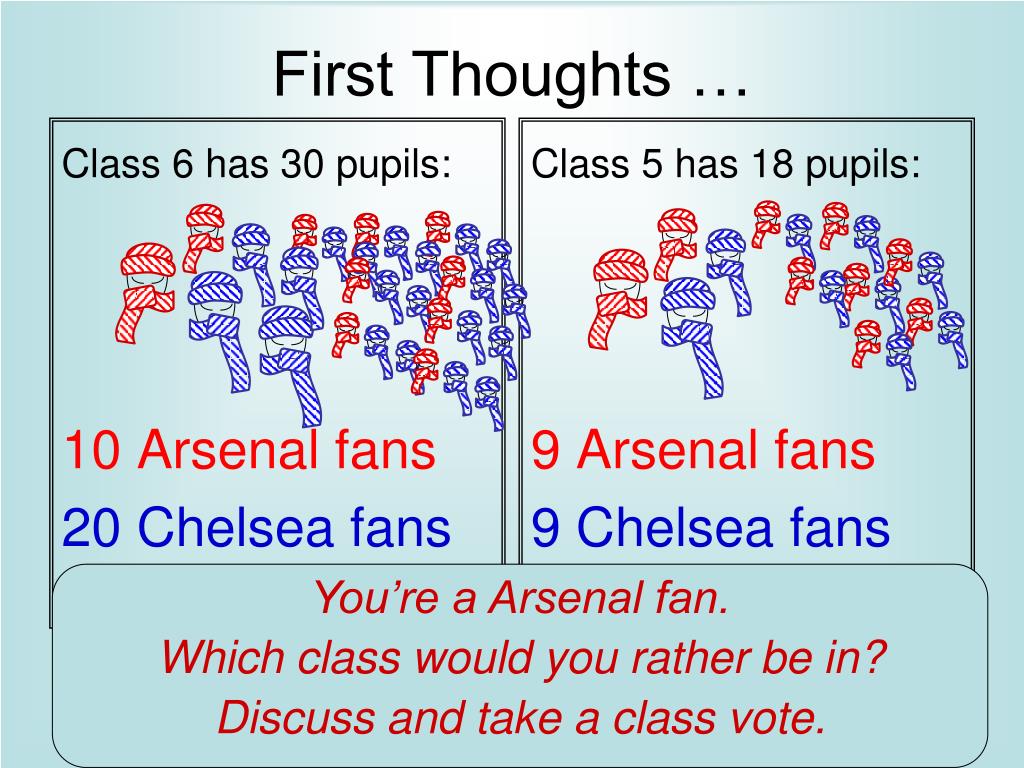 First Thoughts …

Class 6 has 30 pupils:

10 Arsenal fans

20 Chelsea fans

Class 5 has 18 pupils:

9 Arsenal fans

9 Chelsea fans

You’re a Arsenal fan.

Which class would you rather be in?

Discuss and take a class vote.